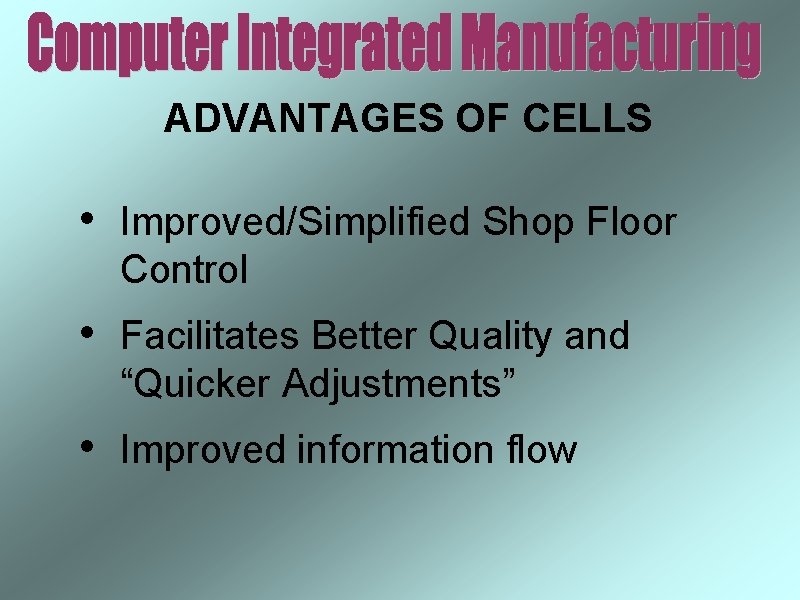 Computer Integrated Manufacturing

ADVANTAGES OF CELLS

• Improved/Simplified Shop Floor Control

• Facilitates Better Quality and “Quicker Adjustments”

• Improved information flow